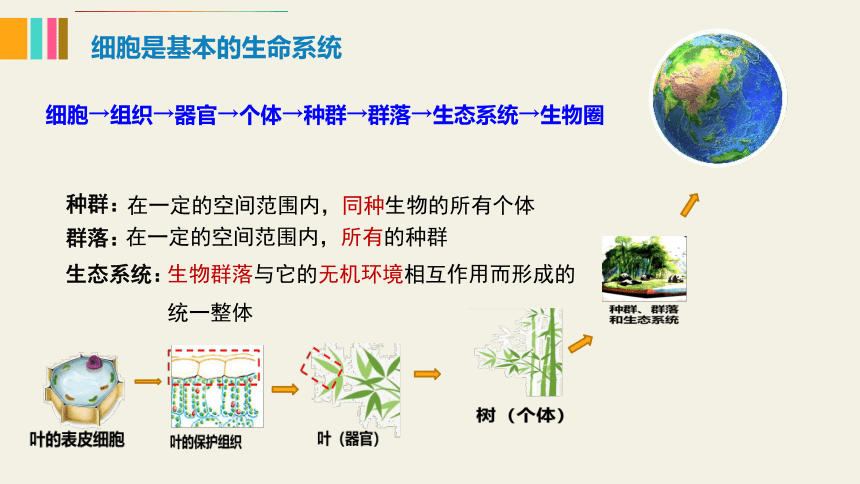 细胞是基本的生命系统

细胞→组织→器官→个体→种群→群落→生态系统→生物圈

种群：在一定的空间范围内，同种生物的所有个体
群落：在一定的空间范围内，所有的种群
生态系统：生物群落与它的无机环境相互作用而形成的统一整体

种群、群落和生态系统

叶的表皮细胞
叶的保护组织
叶（器官）
树（个体）